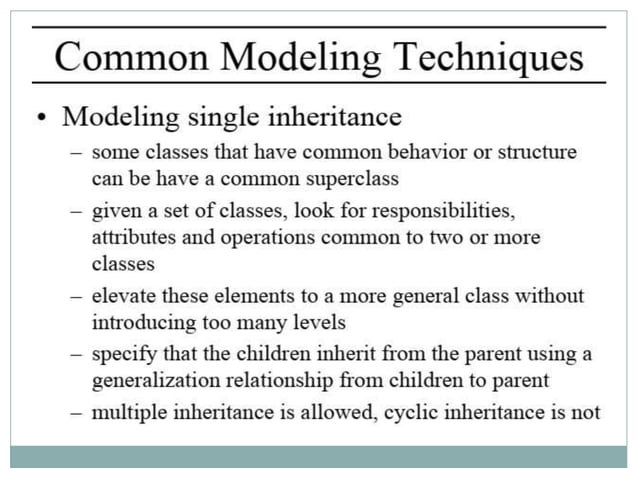 Common Modeling Techniques

• Modeling single inheritance
– some classes that have common behavior or structure can be have a common superclass
– given a set of classes, look for responsibilities, attributes and operations common to two or more classes
– elevate these elements to a more general class without introducing too many levels
– specify that the children inherit from the parent using a generalization relationship from children to parent
– multiple inheritance is allowed, cyclic inheritance is not